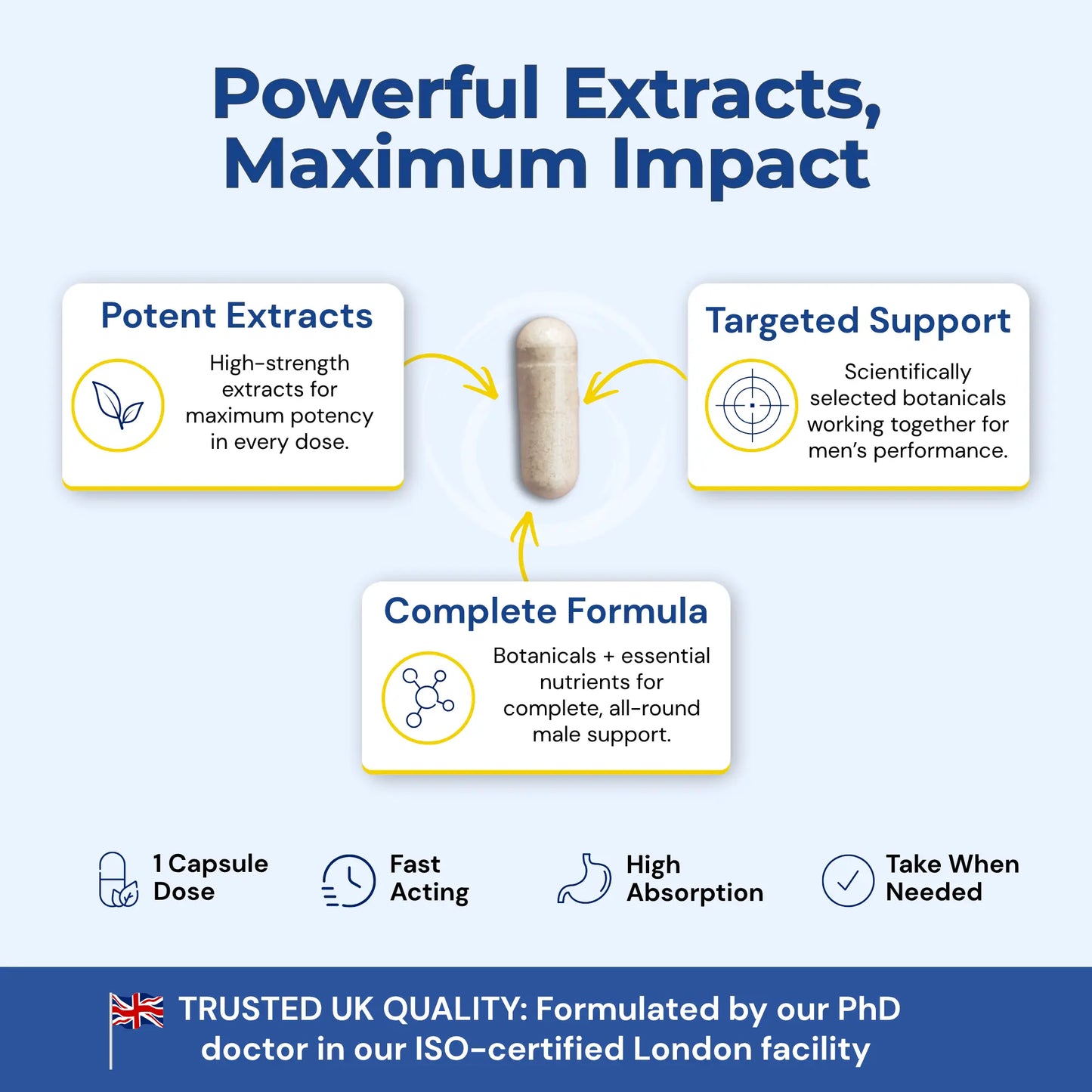 Powerful Extracts, Maximum Impact

Potent Extracts

High-strength extracts for maximum potency in every dose.

Targeted Support

Scientifically selected botanicals working together for men's performance.

Complete Formula

Botanicals + essential nutrients for complete, all-round male support.

1 Capsule Dose

Fast Acting

High Absorption

Take When Needed

TRUSTED UK QUALITY: Formulated by our PhD doctor in our ISO-certified London facility